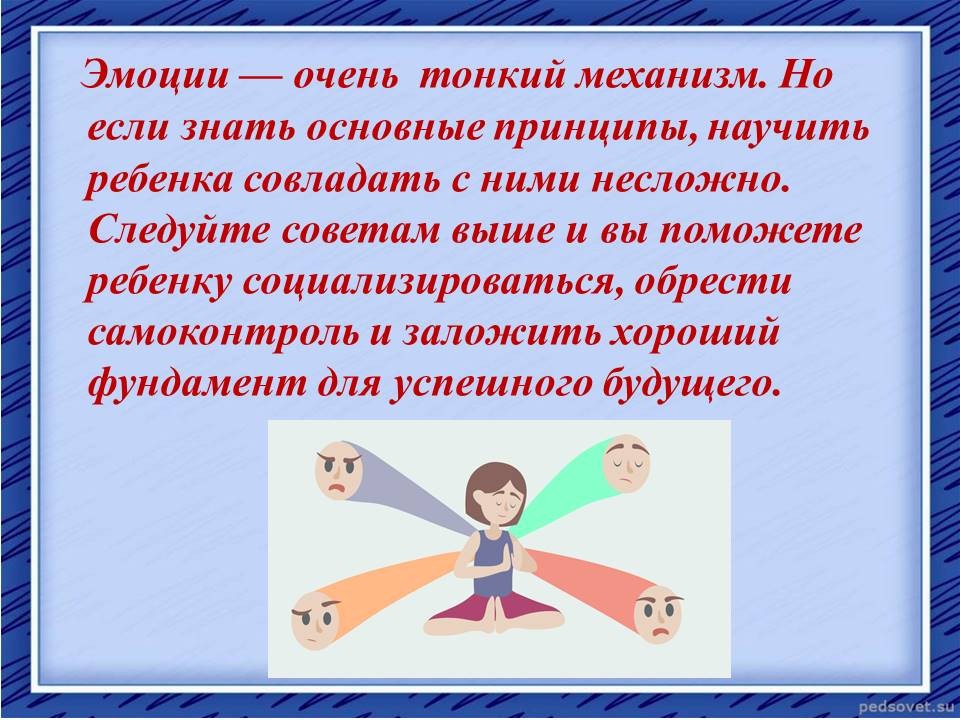 Эмоции — очень тонкий механизм. Но если знать основные принципы, научить ребенка совладать с ними несложно. Следуйте советам выше и вы поможете ребенку социализироваться, обрести самоконтроль и заложить хороший фундамент для успешного будущего.

pedsovet.su